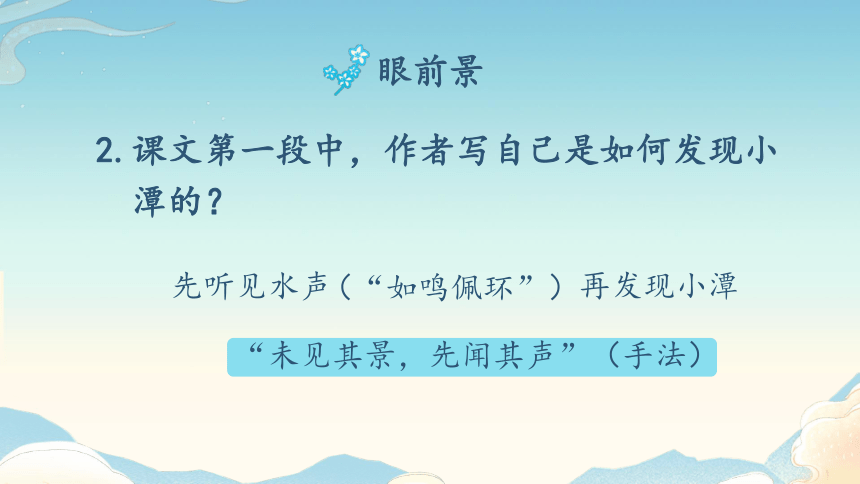 眼前景

2. 课文第一段中，作者写自己是如何发现小潭的？

先听见水声（“如鸣佩环”）再发现小潭

“未见其景，先闻其声”（手法）